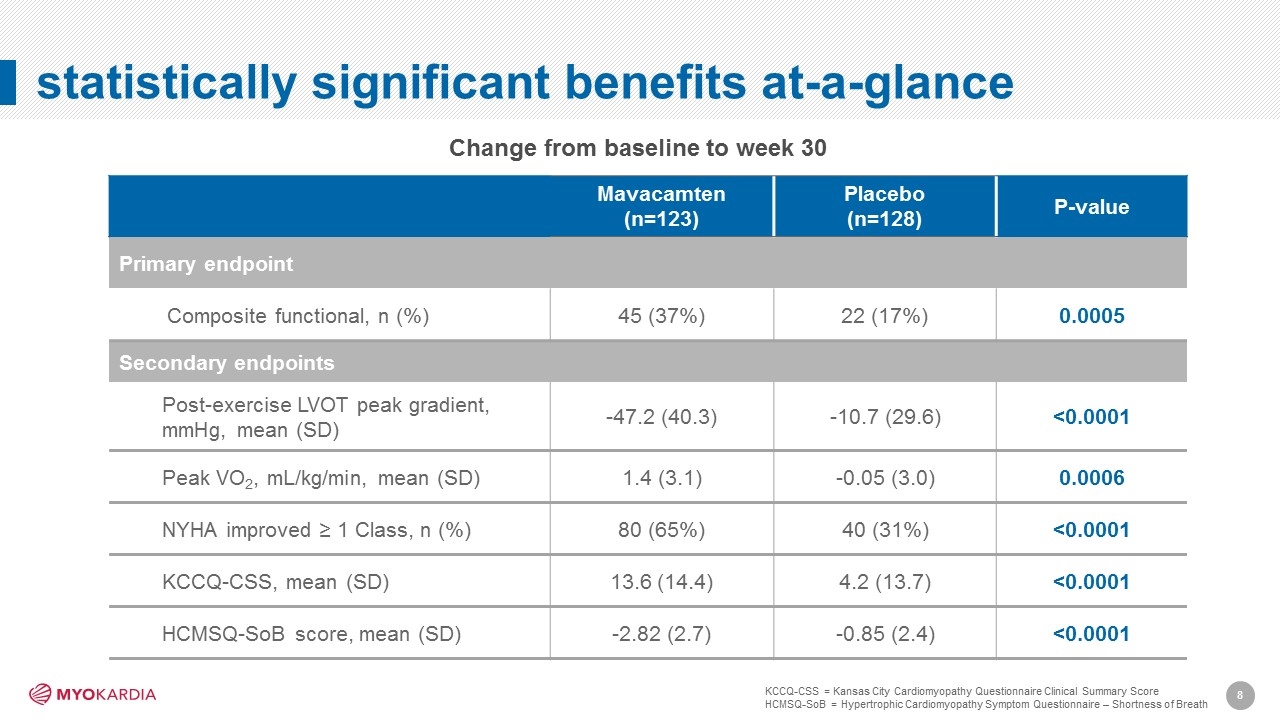 statistically significant benefits at-a-glance

Change from baseline to week 30

| | Mavacamten (n=123) | Placebo (n=128) | P-value |
|---|---|---|---|
| Primary endpoint | | | |
| Composite functional, n (%) | 45 (37%) | 22 (17%) | 0.0005 |
| Secondary endpoints | | | |
| Post-exercise LVOT peak gradient, mmHg, mean (SD) | -47.2 (40.3) | -10.7 (29.6) | <0.0001 |
| Peak $VO_2$, mL/kg/min, mean (SD) | 1.4 (3.1) | -0.05 (3.0) | 0.0006 |
| NYHA improved ≥ 1 Class, n (%) | 80 (65%) | 40 (31%) | <0.0001 |
| KCCQ-CSS, mean (SD) | 13.6 (14.4) | 4.2 (13.7) | <0.0001 |
| HCMSQ-SoB score, mean (SD) | -2.82 (2.7) | -0.85 (2.4) | <0.0001 |

MYOKARDIA

KCCQ-CSS = Kansas City Cardiomyopathy Questionnaire Clinical Summary Score
HCMSQ-SoB = Hypertrophic Cardiomyopathy Symptom Questionnaire – Shortness of Breath

8